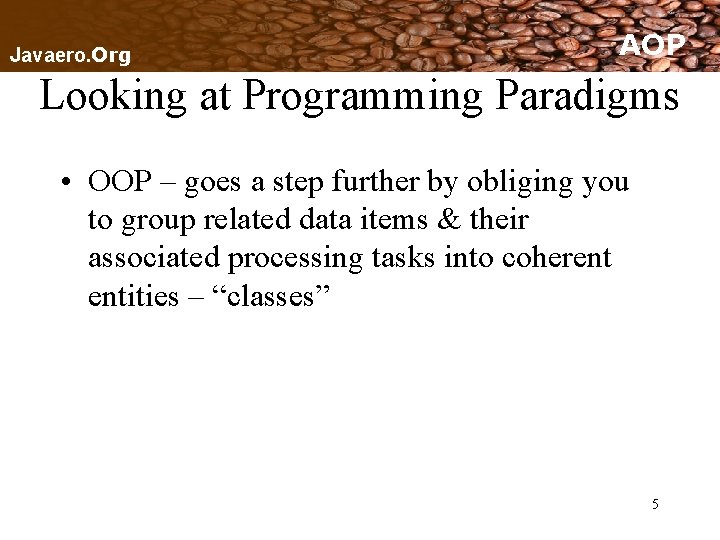 Javaero.Org

AOP

Looking at Programming Paradigms

• OOP – goes a step further by obliging you to group related data items & their associated processing tasks into coherent entities – “classes”

5